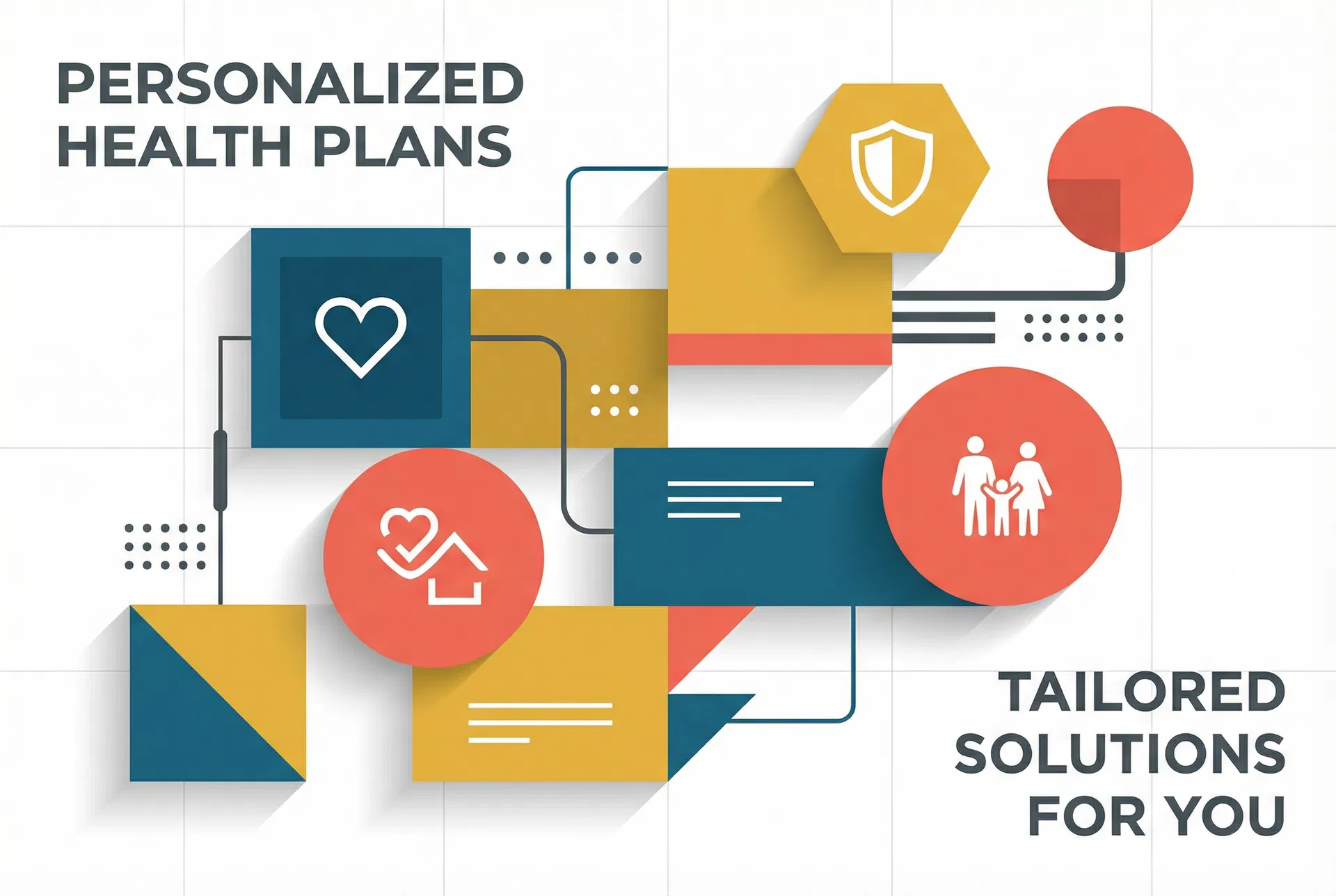 PERSONALIZED HEALTH PLANS

TAILORED SOLUTIONS FOR YOU